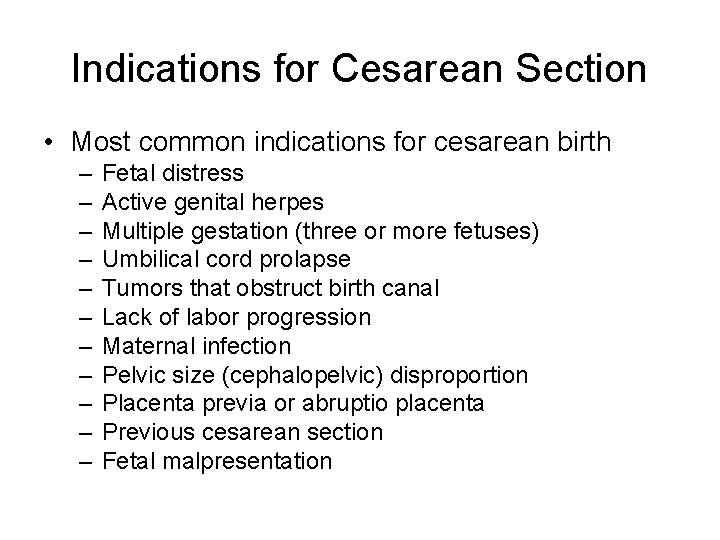 Indications for Cesarean Section

• Most common indications for cesarean birth
– Fetal distress
– Active genital herpes
– Multiple gestation (three or more fetuses)
– Umbilical cord prolapse
– Tumors that obstruct birth canal
– Lack of labor progression
– Maternal infection
– Pelvic size (cephalopelvic) disproportion
– Placenta previa or abruptio placenta
– Previous cesarean section
– Fetal malpresentation